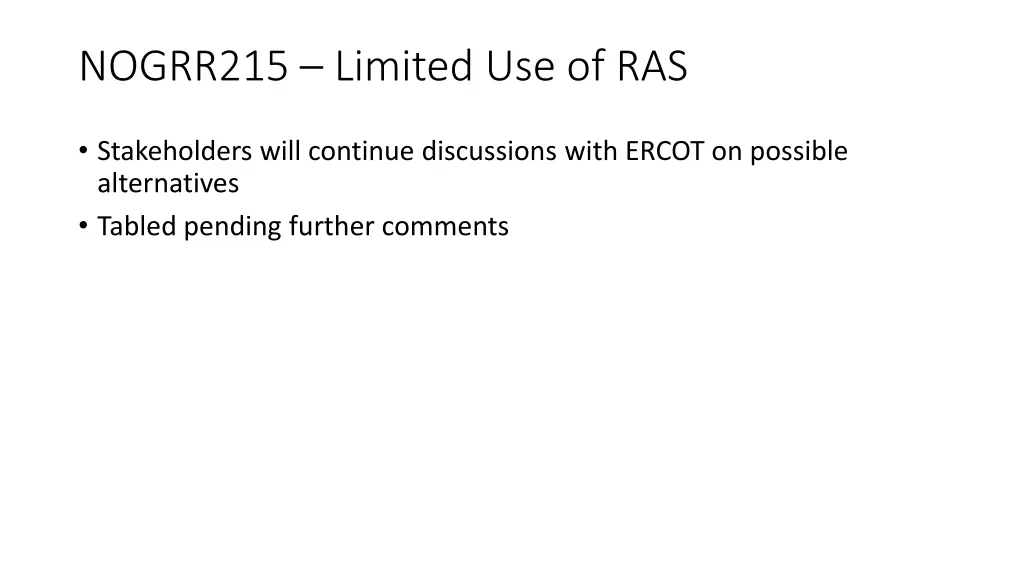 NOGRR215 – Limited Use of RAS

• Stakeholders will continue discussions with ERCOT on possible alternatives
• Tabled pending further comments